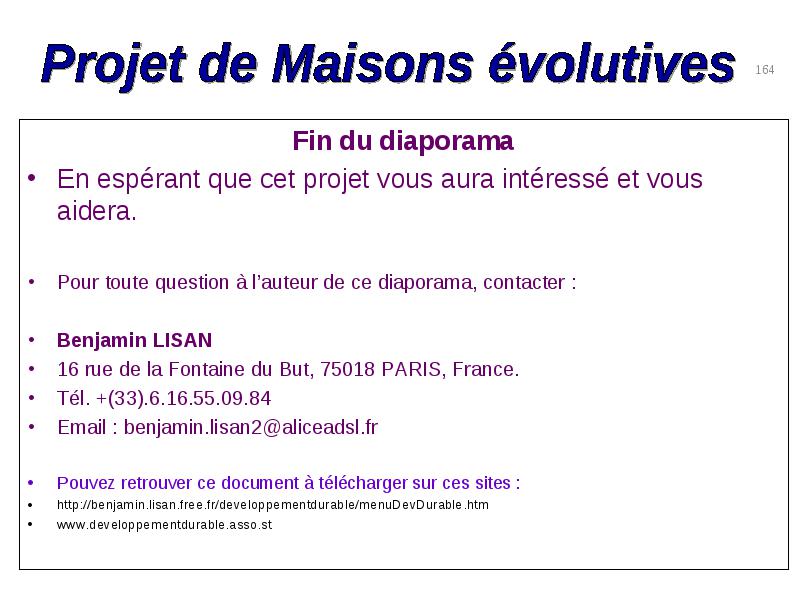 Projet de Maisons évolutives

164

Fin du diaporama

• En espérant que cet projet vous aura intéressé et vous aidera.

• Pour toute question à l'auteur de ce diaporama, contacter :

• Benjamin LISAN
• 16 rue de la Fontaine du But, 75018 PARIS, France.
• Tél. +(33).6.16.55.09.84
• Email : benjamin.lisan2@aliceadsl.fr

• Pouvez retrouver ce document à télécharger sur ces sites :
• http://benjamin.lisan.free.fr/developpementdurable/menuDevDurable.htm
• www.developpementdurable.asso.st